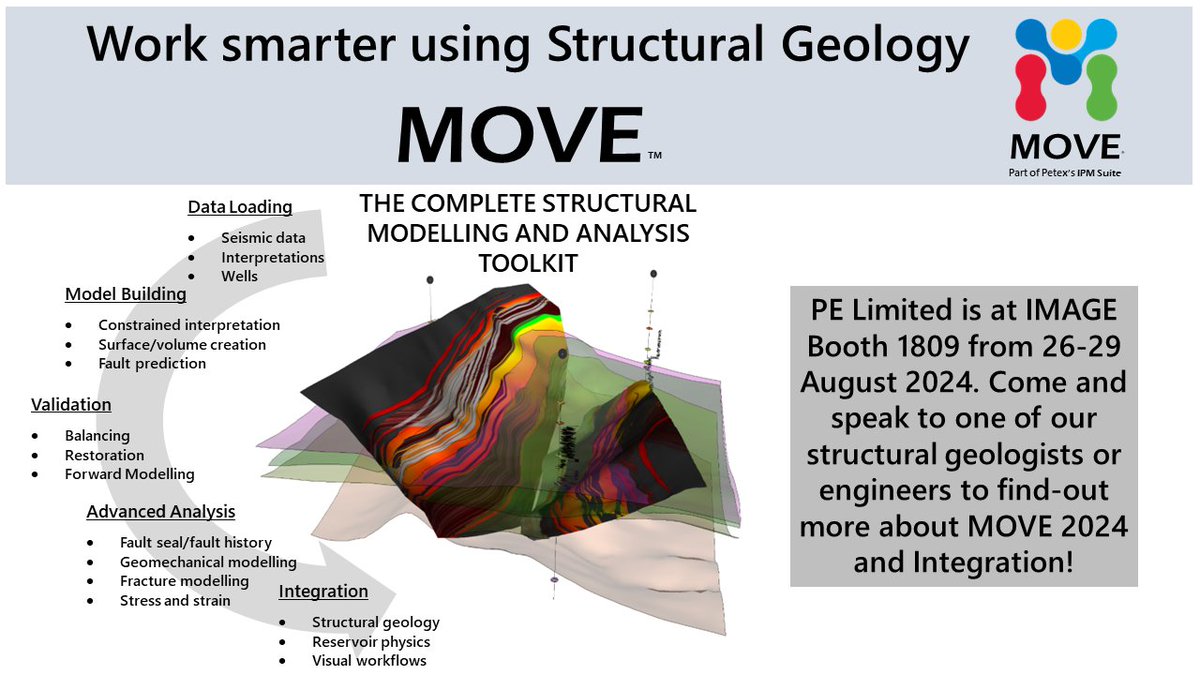 Work smarter using Structural Geology

MOVE™

MOVE
Part of Petex's IPM Suite

THE COMPLETE STRUCTURAL MODELLING AND ANALYSIS TOOLKIT

Data Loading
- Seismic data
- Interpretations
- Wells

Model Building
- Constrained interpretation
- Surface/volume creation
- Fault prediction

Validation
- Balancing
- Restoration
- Forward Modelling

Advanced Analysis
- Fault seal/fault history
- Geomechanical modelling
- Fracture modelling
- Stress and strain

Integration
- Structural geology
- Reservoir physics
- Visual workflows

PE Limited is at IMAGE Booth 1809 from 26-29 August 2024. Come and speak to one of our structural geologists or engineers to find-out more about MOVE 2024 and Integration!